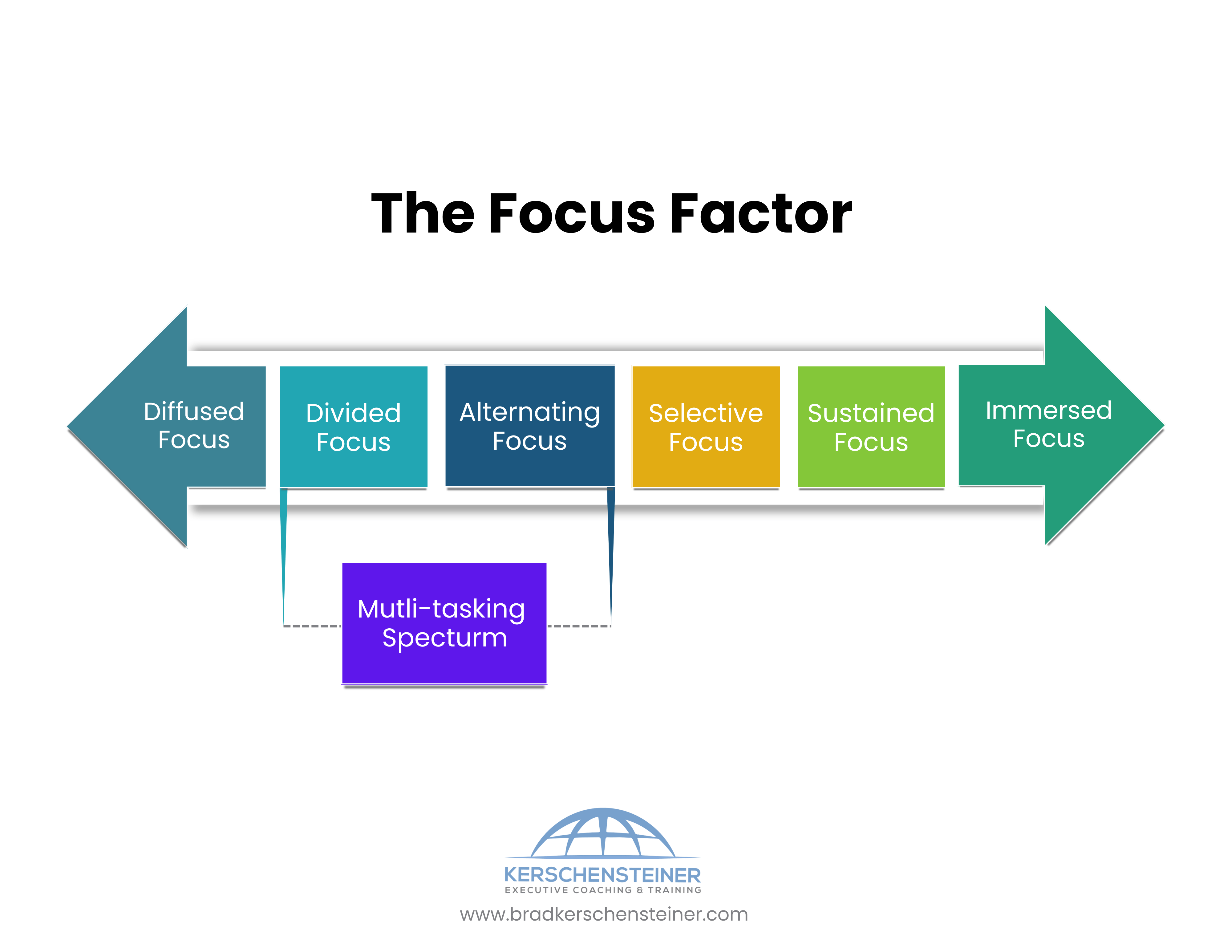 The Focus Factor

Diffused Focus

Divided Focus

Alternating Focus

Selective Focus

Sustained Focus

Immersed Focus

Mutli-tasking Specturm

KERSCHENSTEINER
EXECUTIVE COACHING & TRAINING
www.bradkerschensteiner.com